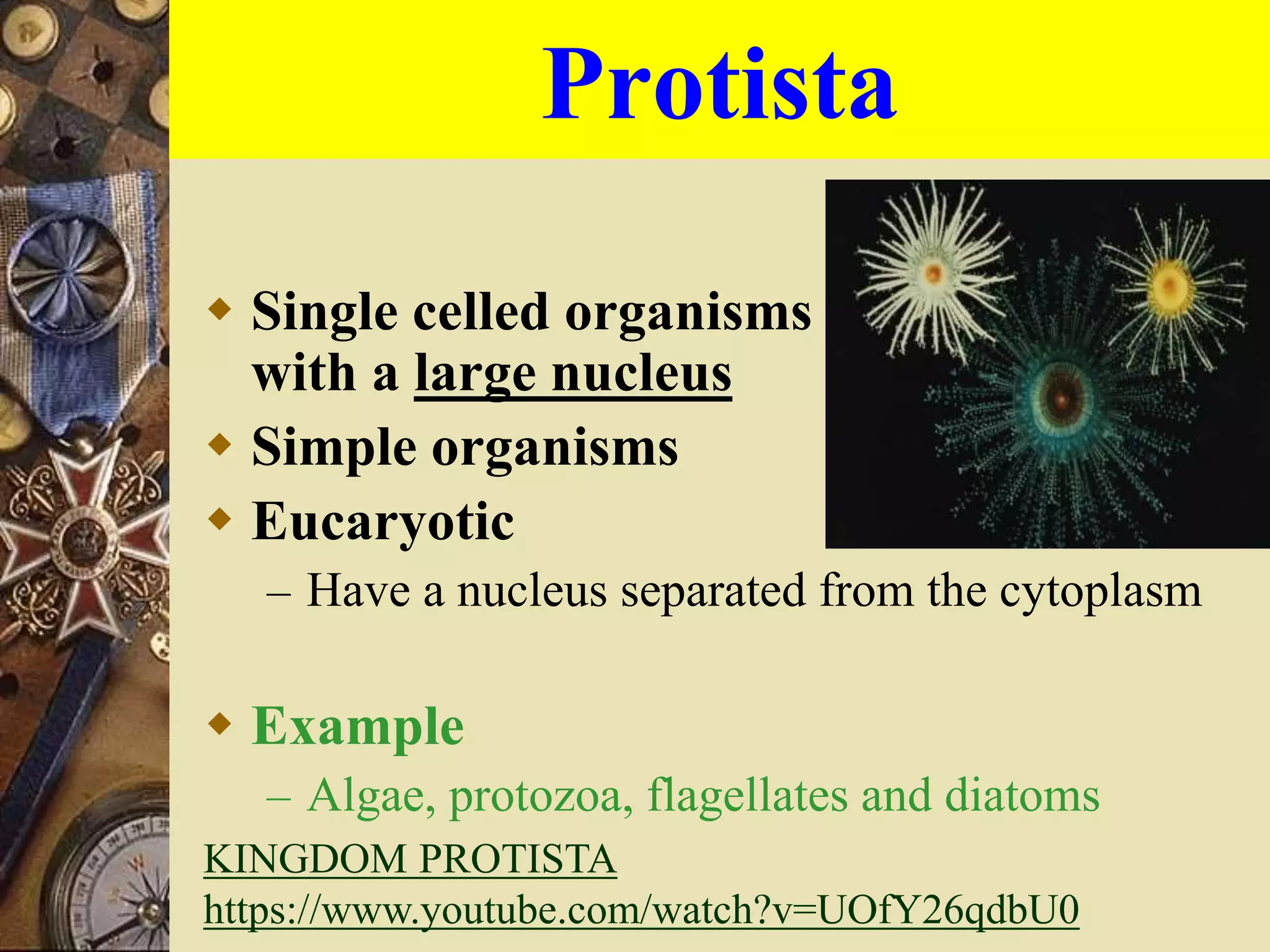 Protista

◆ Single celled organisms with a large nucleus
◆ Simple organisms
◆ Eucaryotic
– Have a nucleus separated from the cytoplasm

◆ Example
– Algae, protozoa, flagellates and diatoms

KINGDOM PROTISTA
https://www.youtube.com/watch?v=UOfY26qdbU0